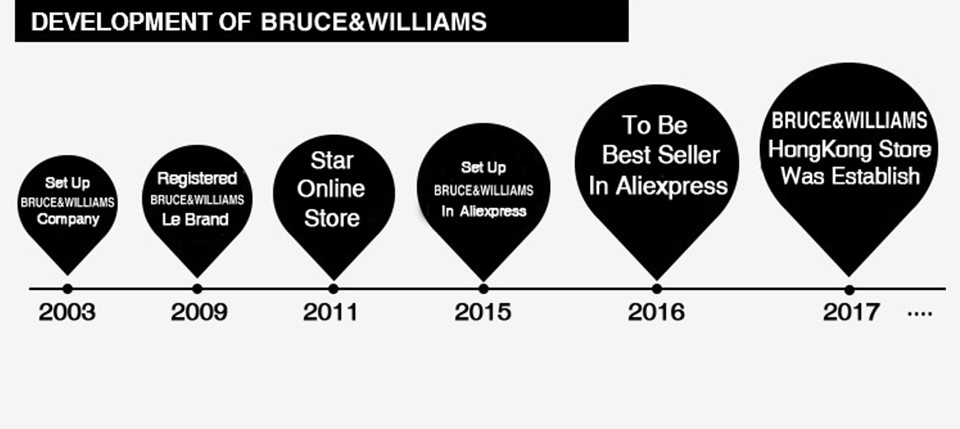 DEVELOPMENT OF BRUCE&WILLIAMS

Set Up BRUCE&WILLIAMS Company

2003

Registered BRUCE&WILLIAMS Le Brand

2009

Star Online Store

2011

Set Up BRUCE&WILLIAMS In Aliexpress

2015

To Be Best Seller In Aliexpress

2016

BRUCE&WILLIAMS HongKong Store Was Establish

2017

....